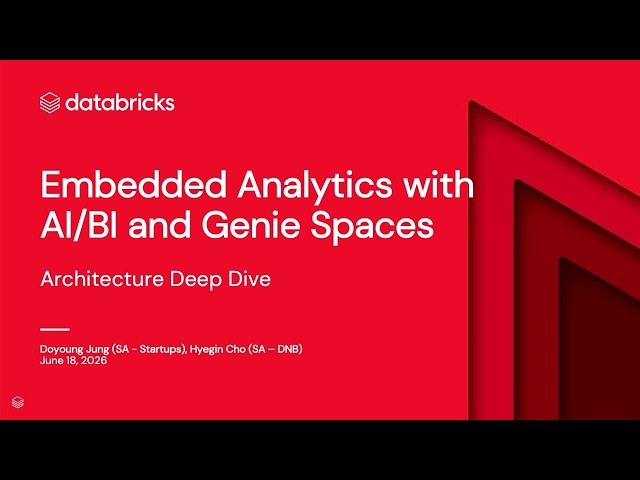 databricks

Embedded Analytics with AI/BI and Genie Spaces

Architecture Deep Dive

Doyoung Jung (SA - Startups), Hyegin Cho (SA – DNB)
June 18, 2026